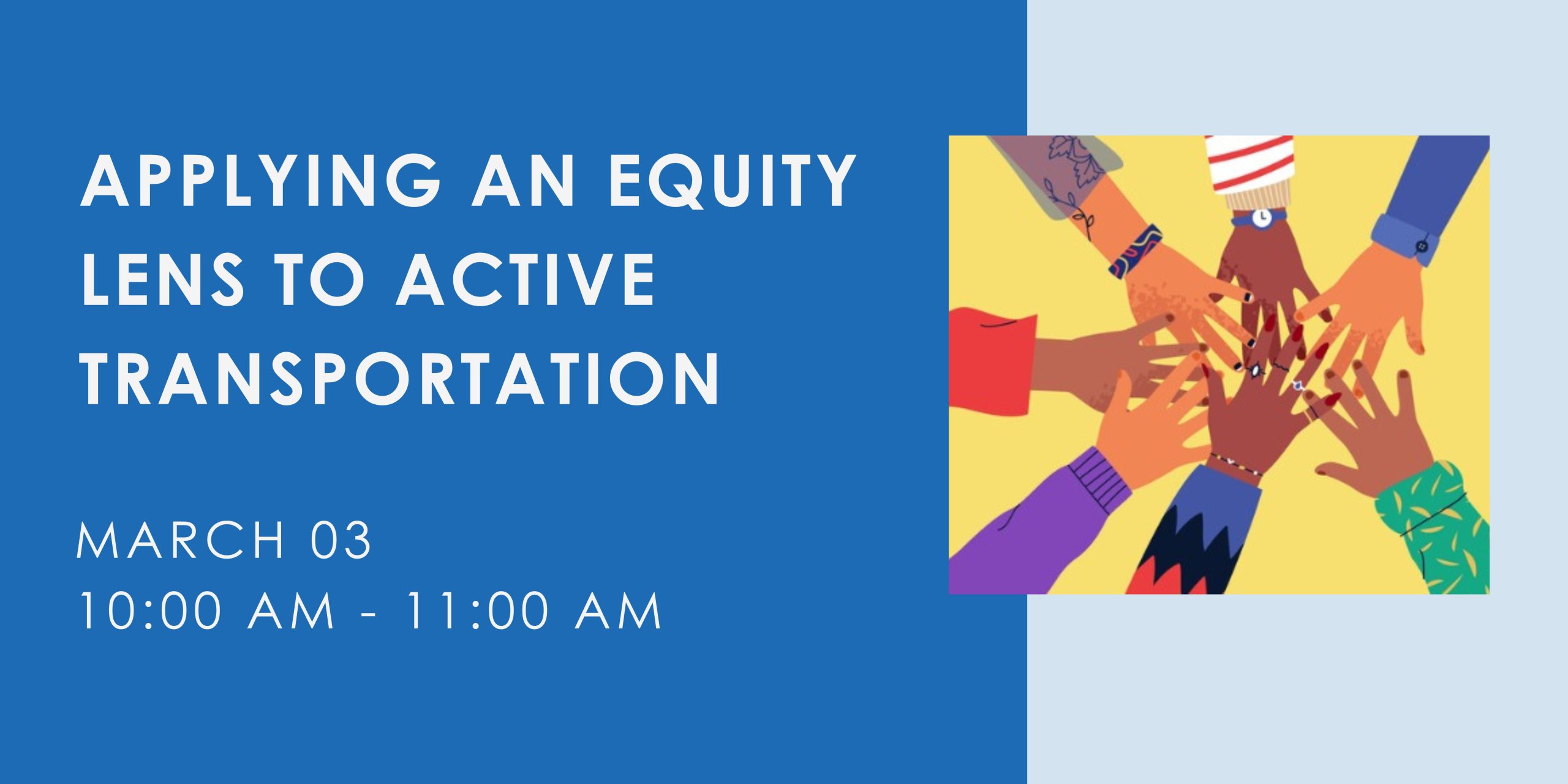 APPLYING AN EQUITY LENS TO ACTIVE TRANSPORTATION

MARCH 03
10:00 AM - 11:00 AM